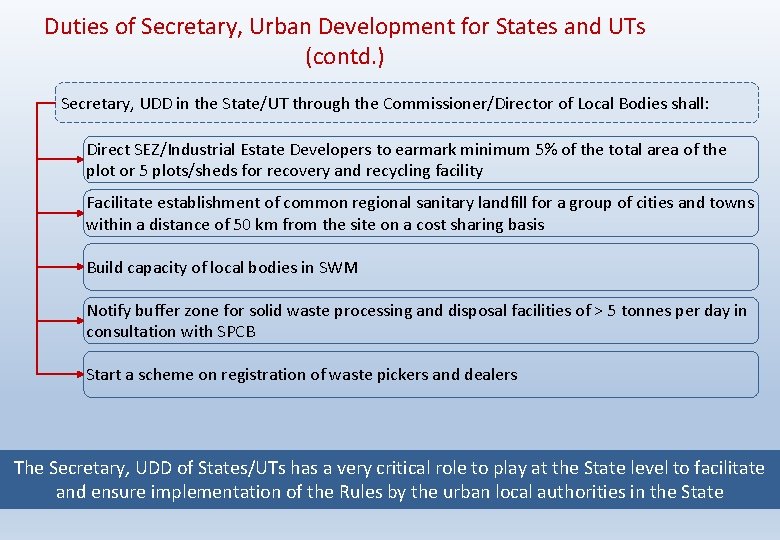 Duties of Secretary, Urban Development for States and UTs (contd.)

Secretary, UDD in the State/UT through the Commissioner/Director of Local Bodies shall:

Direct SEZ/Industrial Estate Developers to earmark minimum 5% of the total area of the plot or 5 plots/sheds for recovery and recycling facility

Facilitate establishment of common regional sanitary landfill for a group of cities and towns within a distance of 50 km from the site on a cost sharing basis

Build capacity of local bodies in SWM

Notify buffer zone for solid waste processing and disposal facilities of > 5 tonnes per day in consultation with SPCB

Start a scheme on registration of waste pickers and dealers

The Secretary, UDD of States/UTs has a very critical role to play at the State level to facilitate and ensure implementation of the Rules by the urban local authorities in the State